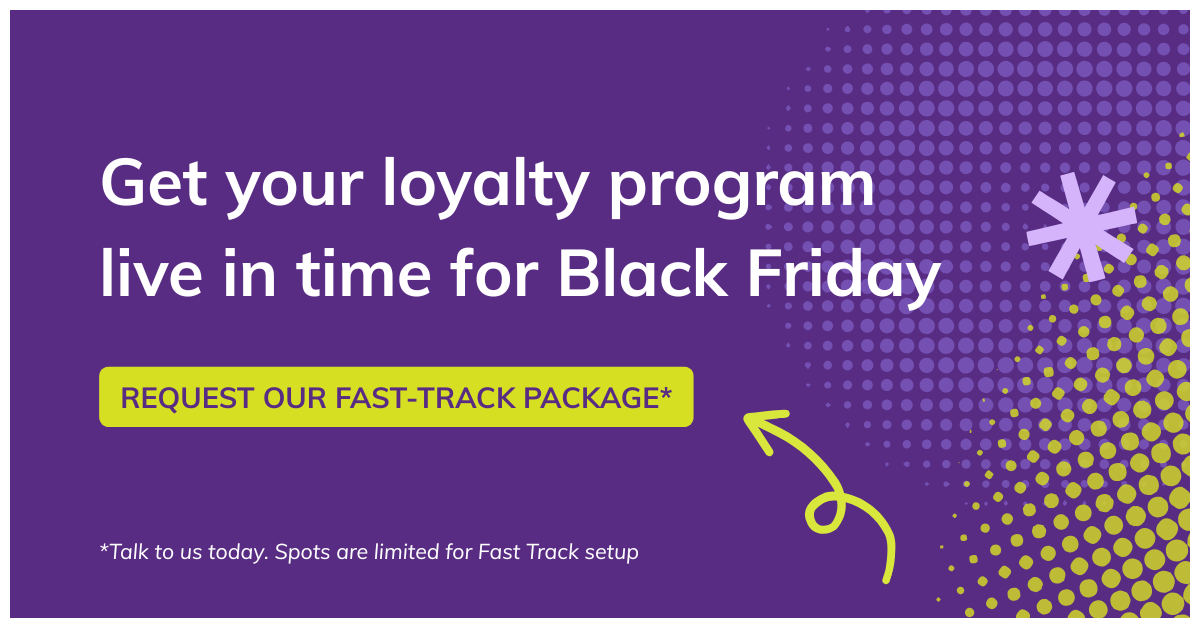 Get your loyalty program live in time for Black Friday

REQUEST OUR FAST-TRACK PACKAGE*

*Talk to us today. Spots are limited for Fast Track setup